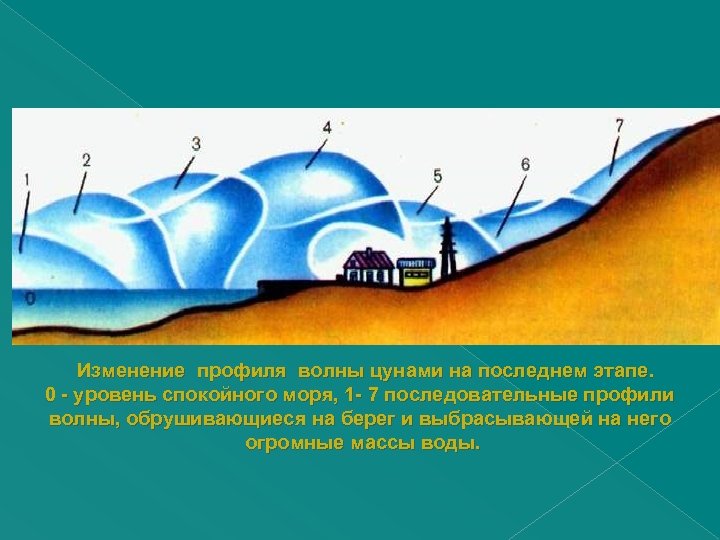 1
2
3
4
5
6
7
0

Изменение профиля волны цунами на последнем этапе. 0 - уровень спокойного моря, 1- 7 последовательные профили волны, обрушивающиеся на берег и выбрасывающей на него огромные массы воды.